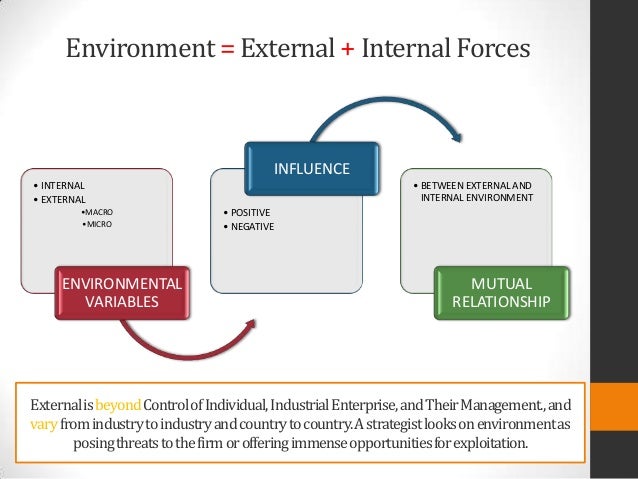 Environment = External + Internal Forces

• INTERNAL
• EXTERNAL
•MACRO
•MICRO

ENVIRONMENTAL VARIABLES

INFLUENCE

• POSITIVE
• NEGATIVE

• BETWEEN EXTERNAL AND INTERNAL ENVIRONMENT

MUTUAL RELATIONSHIP

External is beyond Control of Individual, Industrial Enterprise, and Their Management., and vary from industry to industry and country to country. A strategist looks on environment as posing threats to the firm or offering immense opportunities for exploitation.